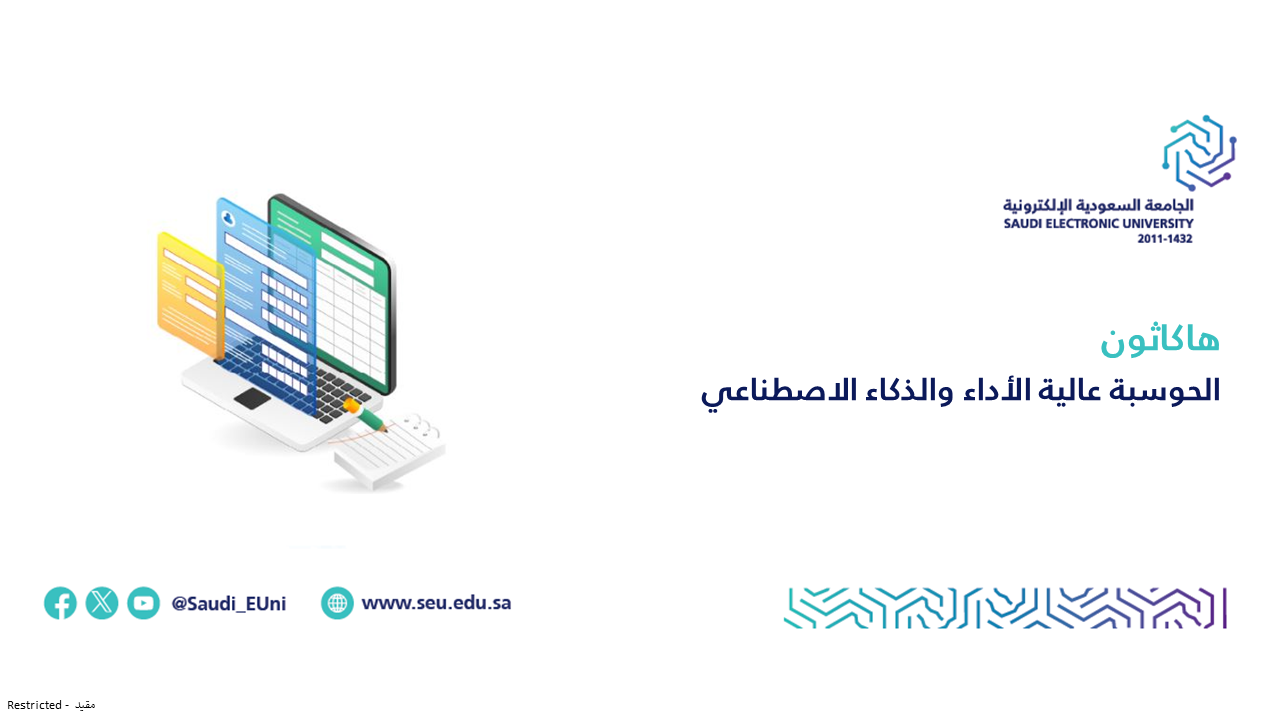 الجامعة السعودية الإلكترونية
SAUDI ELECTRONIC UNIVERSITY
2011-1432

هاكاثون
الحوسبة عالية الأداء والذكاء الاصطناعي

@Saudi_EUni
www.seu.edu.sa

Restricted - مقيد